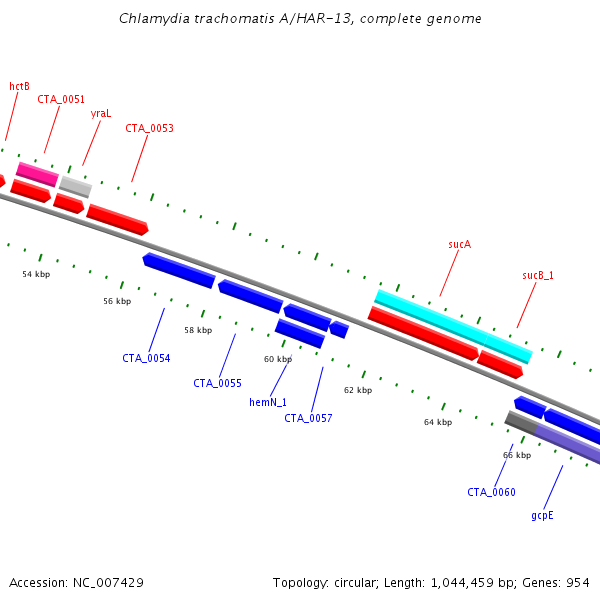 Chlamydia trachomatis A/HAR-13, complete genome

hctB
CTA_0051
yraL
CTA_0053

sucA
sucB_1

54 kbp
56 kbp
58 kbp
60 kbp
62 kbp
64 kbp
66 kbp

CTA_0054
CTA_0055
hemN_1
CTA_0057
CTA_0060
gcpE

Accession: NC_007429

Topology: circular; Length: 1,044,459 bp; Genes: 954